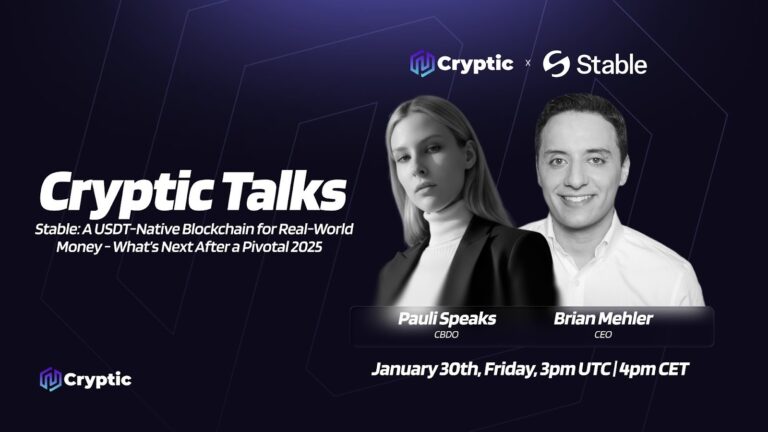 Cryptic × Stable

Cryptic Talks

Stable: A USDT-Native Blockchain for Real-World Money - What's Next After a Pivotal 2025

Pauli Speaks
CBDO

Brian Mehler
CEO

January 30th, Friday, 3pm UTC | 4pm CET

Cryptic